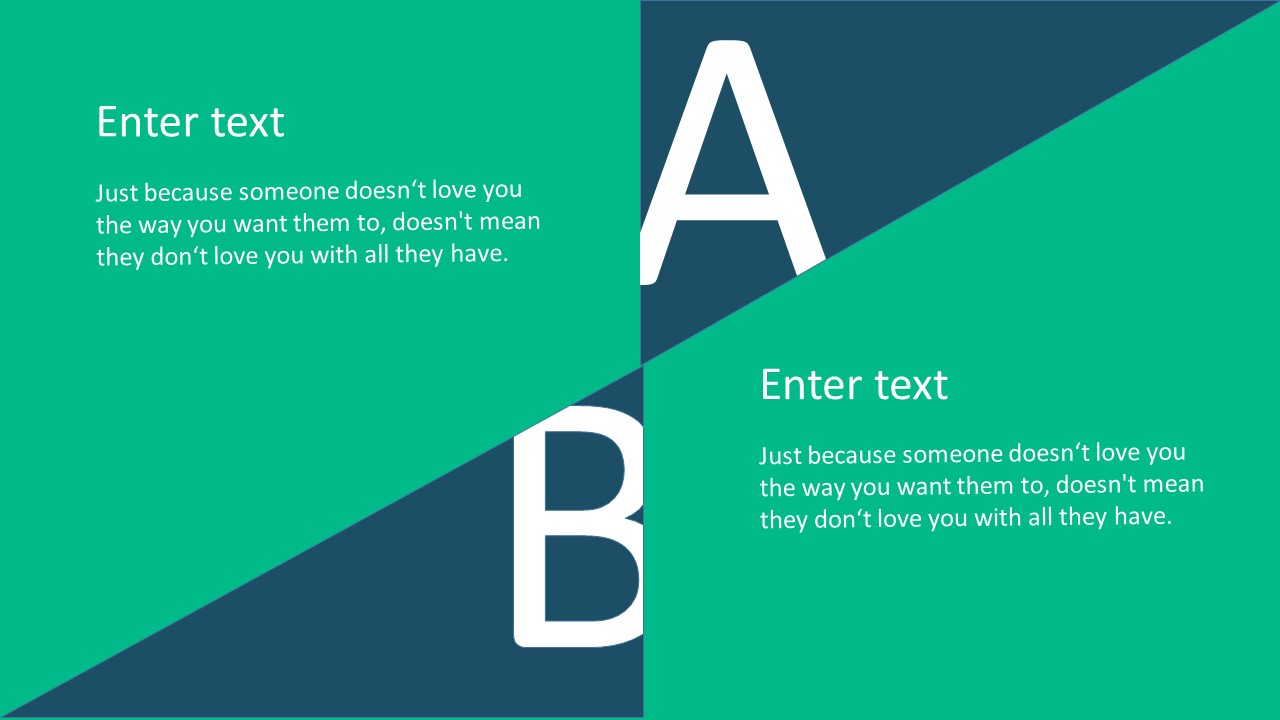 Enter text

Just because someone doesn‘t love you the way you want them to, doesn't mean they don‘t love you with all they have.

A

B

Enter text

Just because someone doesn‘t love you the way you want them to, doesn't mean they don‘t love you with all they have.